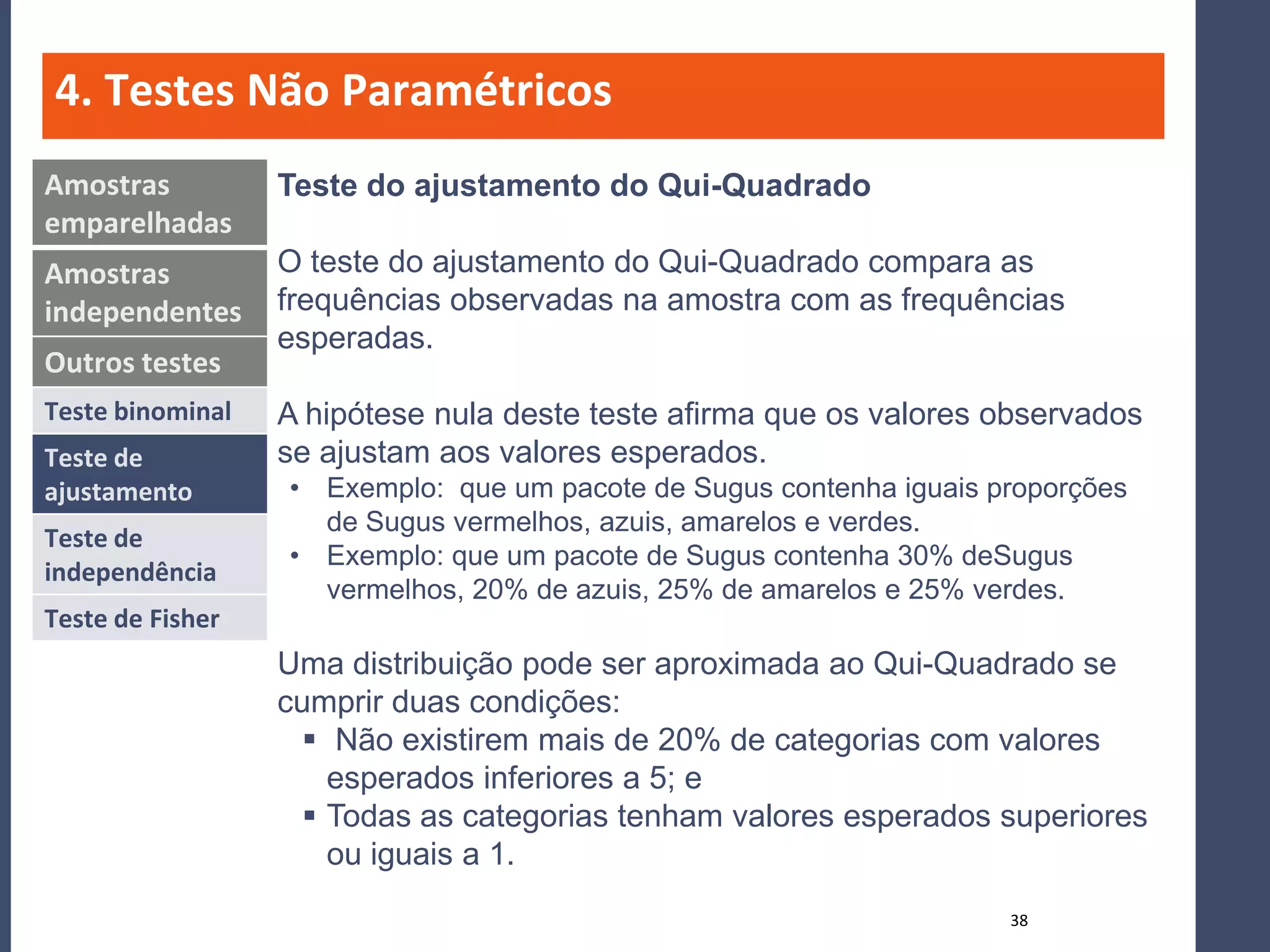 4. Testes Não Paramétricos

Amostras emparelhadas

Amostras independentes

Outros testes

Teste binominal

Teste de ajustamento

Teste de independência

Teste de Fisher

Teste do ajustamento do Qui-Quadrado

O teste do ajustamento do Qui-Quadrado compara as frequências observadas na amostra com as frequências esperadas.

A hipótese nula deste teste afirma que os valores observados se ajustam aos valores esperados.
• Exemplo: que um pacote de Sugus contenha iguais proporções de Sugus vermelhos, azuis, amarelos e verdes.
• Exemplo: que um pacote de Sugus contenha 30% deSugus vermelhos, 20% de azuis, 25% de amarelos e 25% verdes.

Uma distribuição pode ser aproximada ao Qui-Quadrado se cumprir duas condições:
▪ Não existirem mais de 20% de categorias com valores esperados inferiores a 5; e
▪ Todas as categorias tenham valores esperados superiores ou iguais a 1.

38